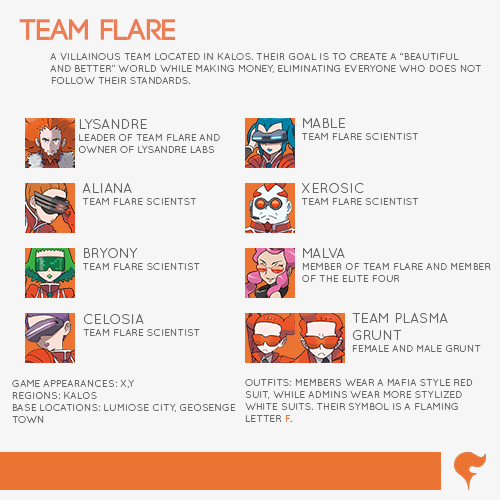 TEAM FLARE

A VILLAINOUS TEAM LOCATED IN KALOS. THEIR GOAL IS TO CREATE A "BEAUTIFUL AND BETTER" WORLD WHILE MAKING MONEY, ELIMINATING EVERYONE WHO DOES NOT FOLLOW THEIR STANDARDS.

LYSANDRE
LEADER OF TEAM FLARE AND OWNER OF LYSANDRE LABS

ALIANA
TEAM FLARE SCIENTST

BRYONY
TEAM FLARE SCIENTIST

CELOSIA
TEAM FLARE SCIENTIST

MABLE
TEAM FLARE SCIENTIST

XEROSIC
TEAM FLARE SCIENTIST

MALVA
MEMBER OF TEAM FLARE AND MEMBER OF THE ELITE FOUR

TEAM PLASMA GRUNT
FEMALE AND MALE GRUNT

GAME APPEARANCES: X,Y
REGIONS: KALOS
BASE LOCATIONS: LUMIOSE CITY, GEOSENGE TOWN

OUTFITS: MEMBERS WEAR A MAFIA STYLE RED SUIT, WHILE ADMINS WEAR MORE STYLIZED WHITE SUITS. THEIR SYMBOL IS A FLAMING LETTER F.